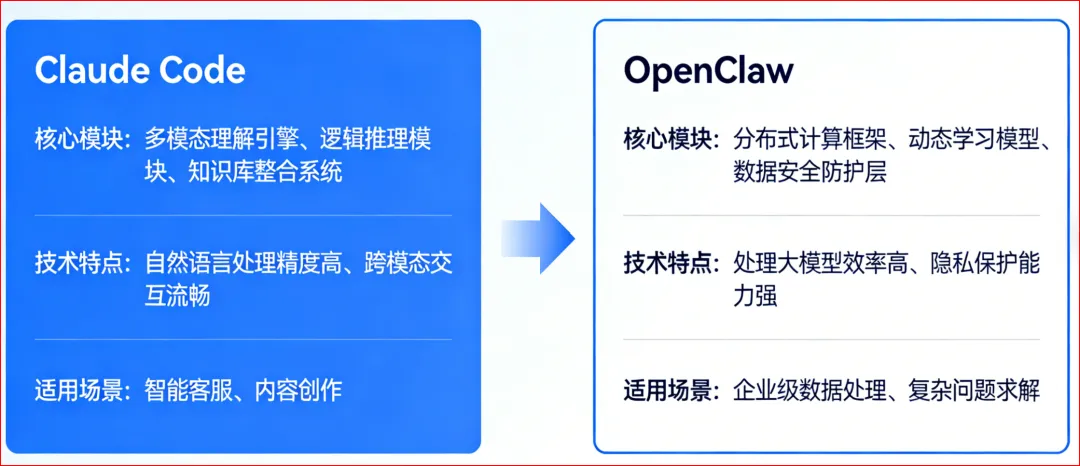 Claude Code

核心模块：多模态理解引擎、逻辑推理模块、知识库整合系统

技术特点：自然语言处理精度高、跨模态交互流畅

适用场景：智能客服、内容创作

OpenClaw

核心模块：分布式计算框架、动态学习模型、数据安全防护层

技术特点：处理大模型效率高、隐私保护能力强

适用场景：企业级数据处理、复杂问题求解